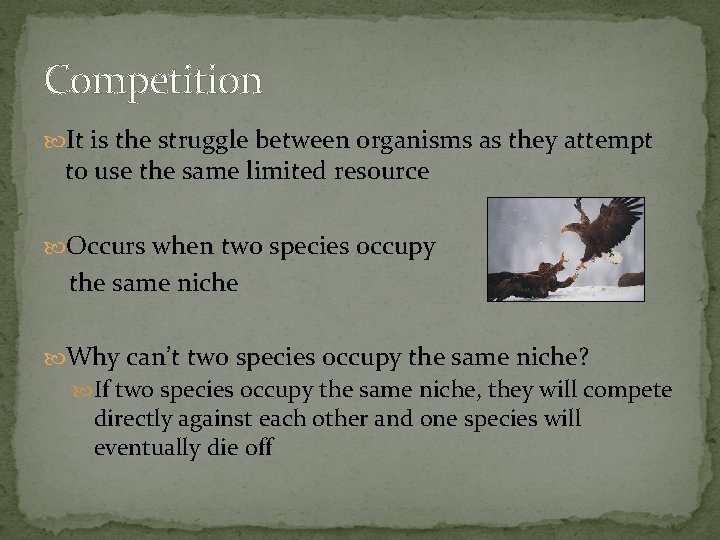 Competition

It is the struggle between organisms as they attempt to use the same limited resource

Occurs when two species occupy the same niche

Why can't two species occupy the same niche?

If two species occupy the same niche, they will compete directly against each other and one species will eventually die off